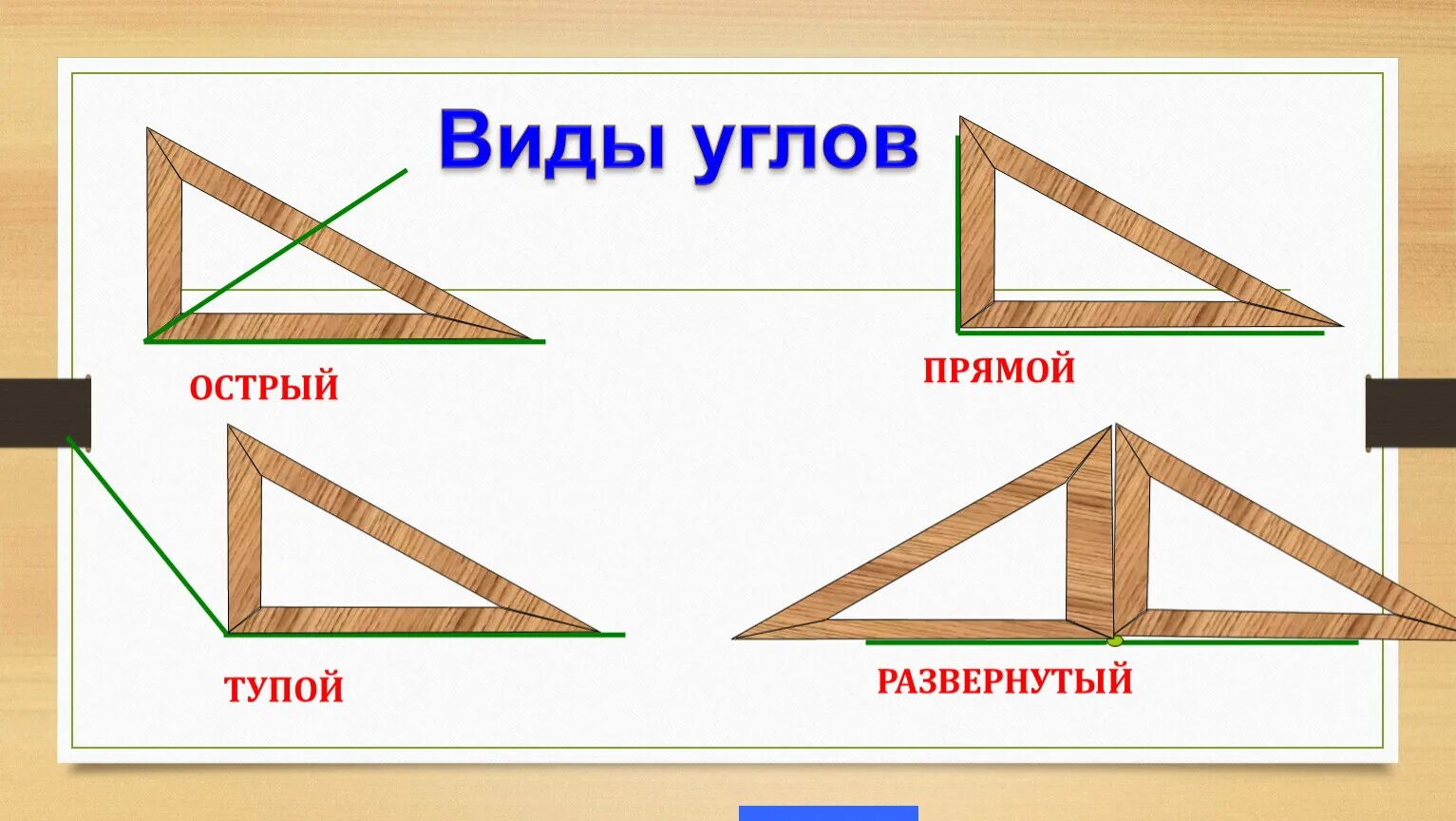 Виды углов

ОСТРЫЙ

ПРЯМОЙ

ТУПОЙ

РАЗВЕРНУТЫЙ